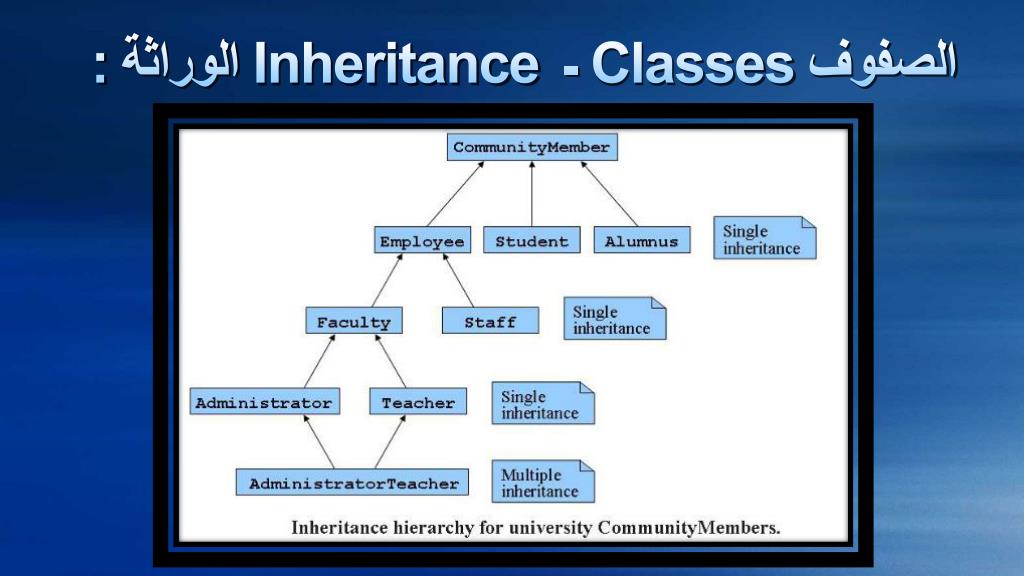 الصفوف Classes - Inheritance الوراثة :

CommunityMember

Employee

Student

Alumnus

Single inheritance

Faculty

Staff

Single inheritance

Administrator

Teacher

Single inheritance

AdministratorTeacher

Multiple inheritance

Inheritance hierarchy for university CommunityMembers.